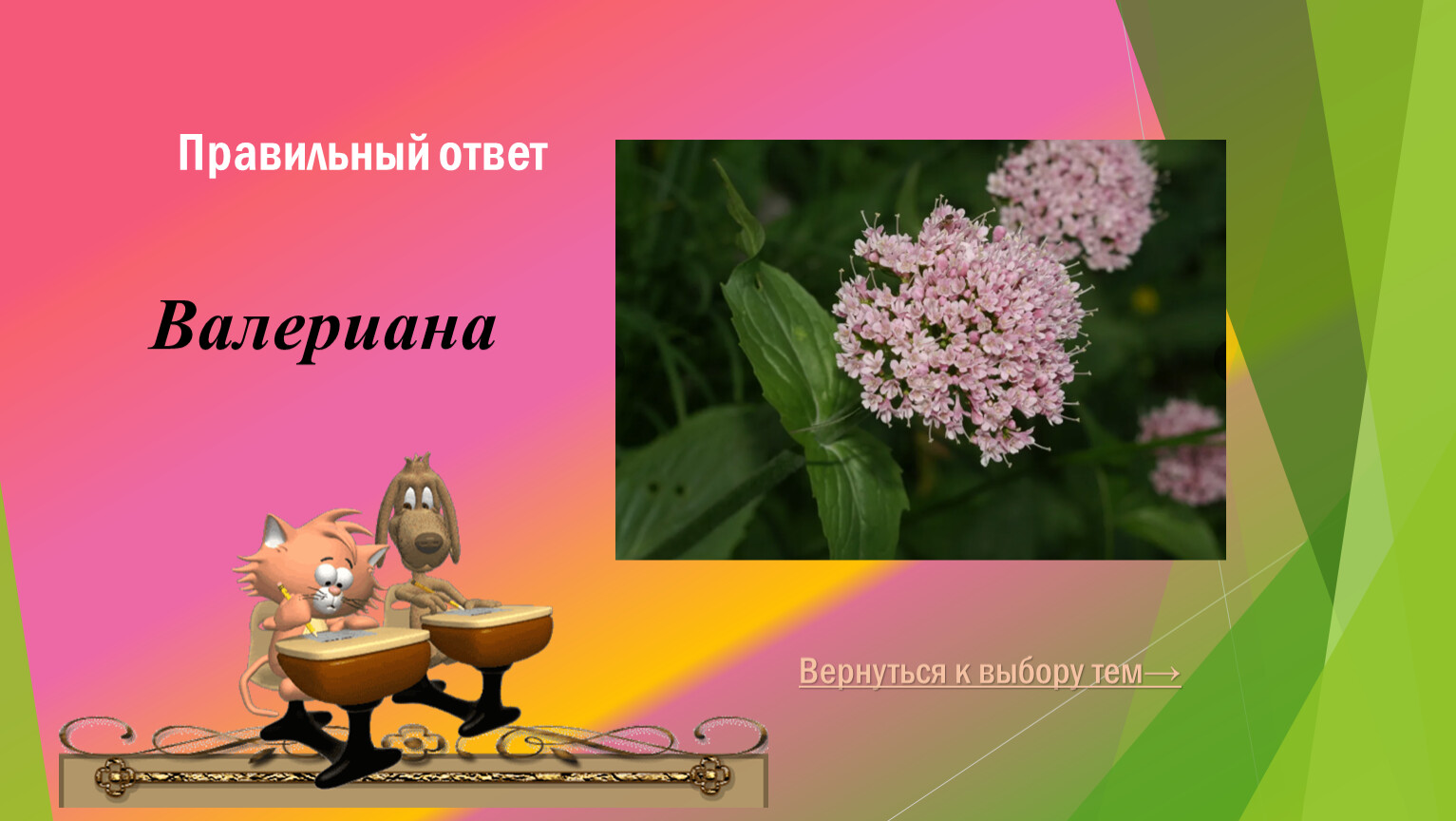 Правильный ответ

Валериана

Вернуться к выбору тем→